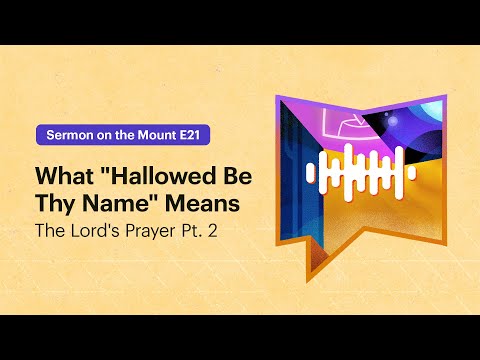 Sermon on the Mount E21

What "Hallowed Be Thy Name" Means

The Lord's Prayer Pt. 2